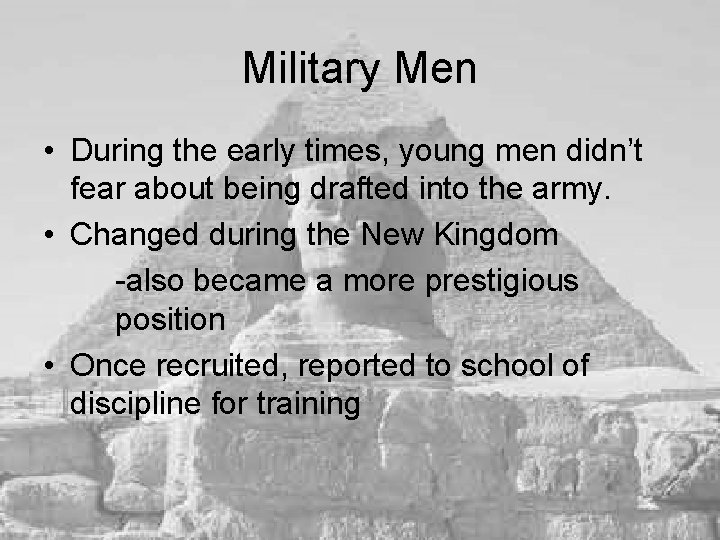 Military Men

• During the early times, young men didn't fear about being drafted into the army.
• Changed during the New Kingdom
-also became a more prestigious position
• Once recruited, reported to school of discipline for training